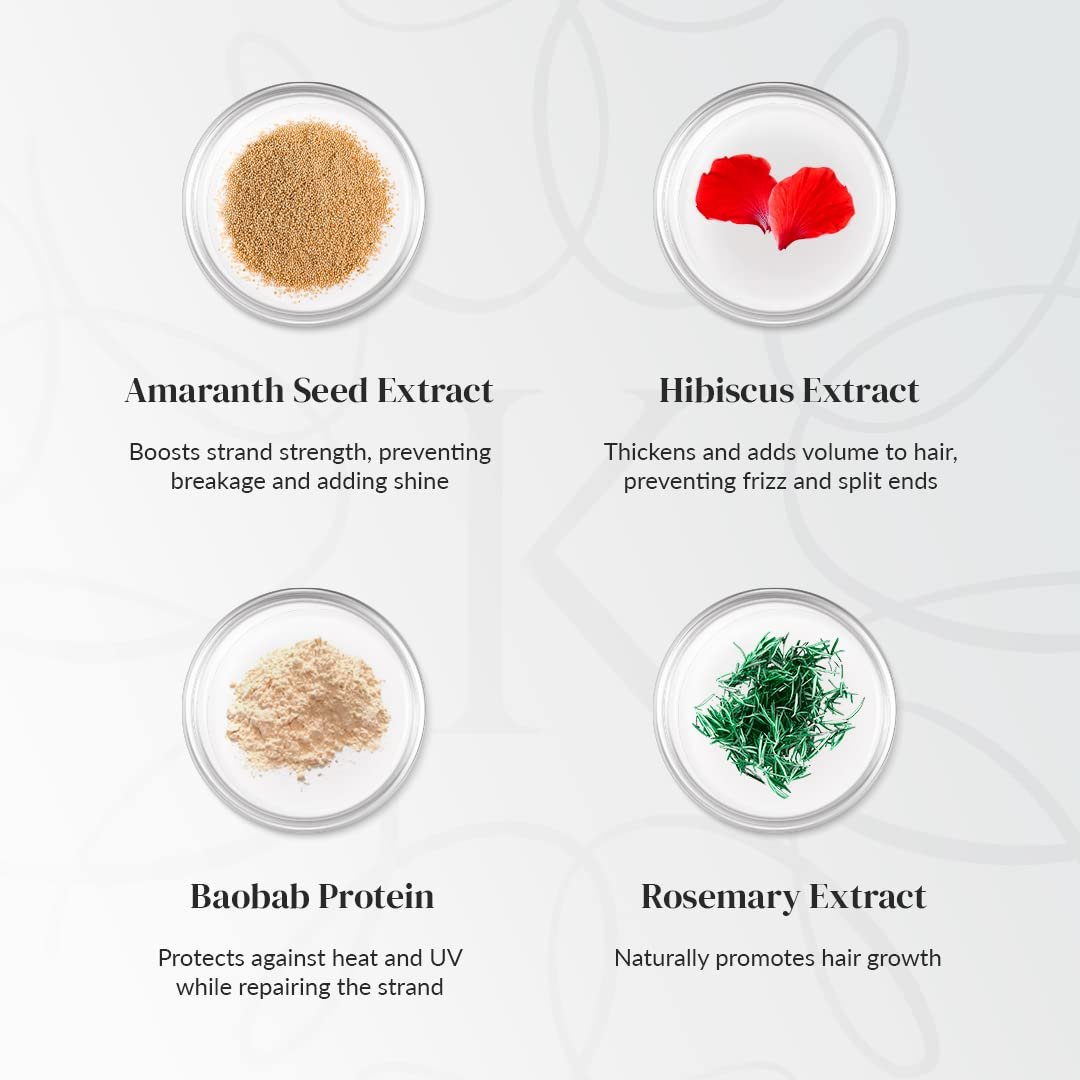 Amaranth Seed Extract

Boosts strand strength, preventing breakage and adding shine

Hibiscus Extract

Thickens and adds volume to hair, preventing frizz and split ends

Baobab Protein

Protects against heat and UV while repairing the strand

Rosemary Extract

Naturally promotes hair growth